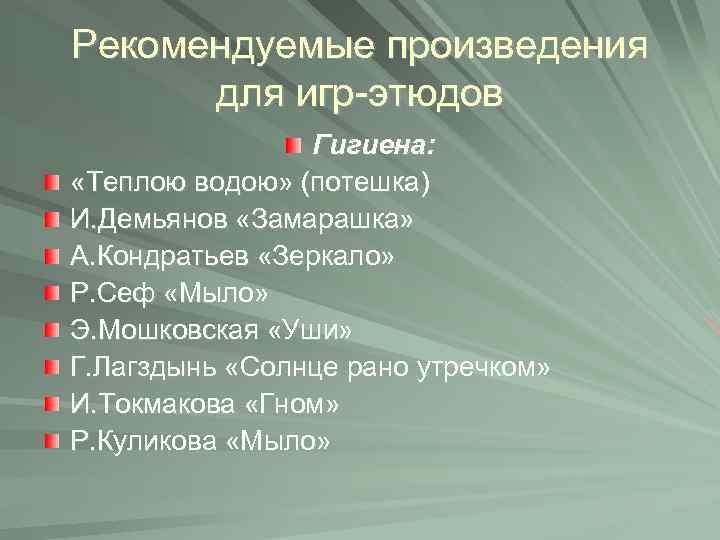 Рекомендуемые произведения для игр-этюдов

Гигиена:

«Теплою водою» (потешка)
И.Демьянов «Замарашка»
А.Кондратьев «Зеркало»
Р.Сеф «Мыло»
Э.Мошковская «Уши»
Г.Лагздынь «Солнце рано утречком»
И.Токмакова «Гном»
Р.Куликова «Мыло»